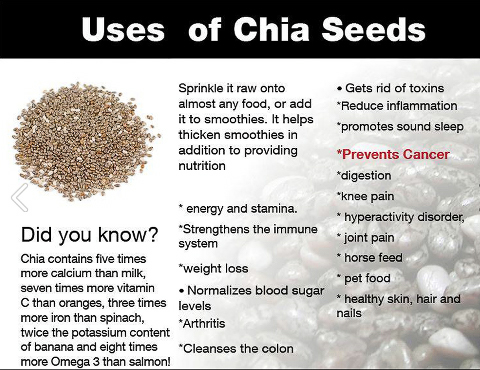 Uses of Chia Seeds

Did you know?

Chia contains five times more calcium than milk, seven times more vitamin C than oranges, three times more iron than spinach, twice the potassium content of banana and eight times more Omega 3 than salmon!

Sprinkle it raw onto almost any food, or add it to smoothies. It helps thicken smoothies in addition to providing nutrition

* energy and stamina.

*Strengthens the immune system

*weight loss

• Normalizes blood sugar levels

*Arthritis

*Cleanses the colon

• Gets rid of toxins

*Reduce inflammation

*promotes sound sleep

*Prevents Cancer

*digestion

*knee pain

* hyperactivity disorder,

* joint pain

* horse feed

* pet food

* healthy skin, hair and nails